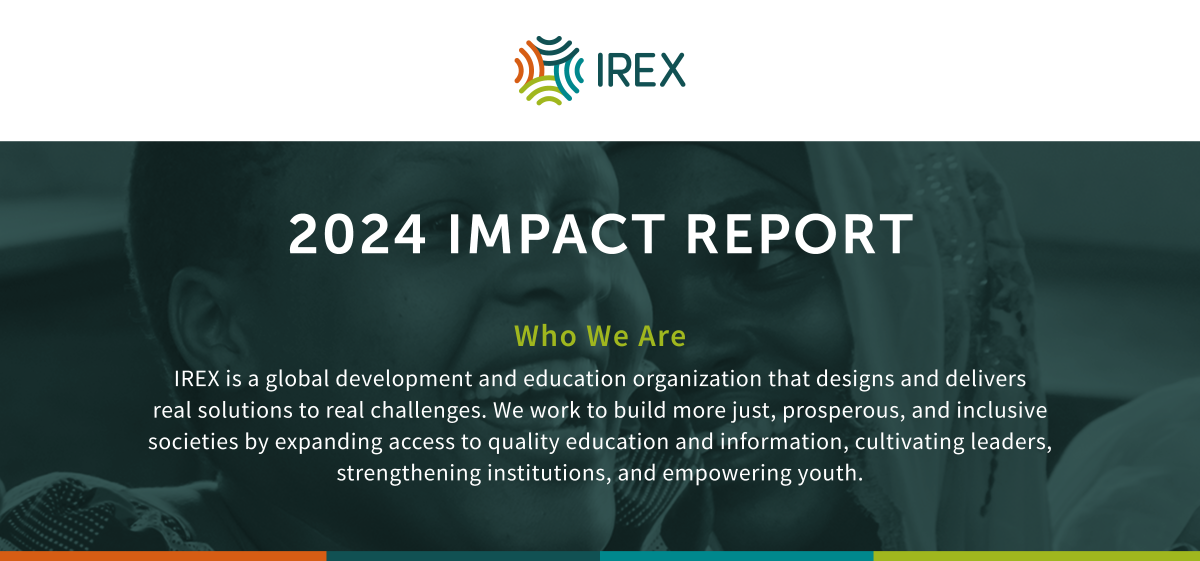 IREX

2024 IMPACT REPORT

Who We Are

IREX is a global development and education organization that designs and delivers real solutions to real challenges. We work to build more just, prosperous, and inclusive societies by expanding access to quality education and information, cultivating leaders, strengthening institutions, and empowering youth.